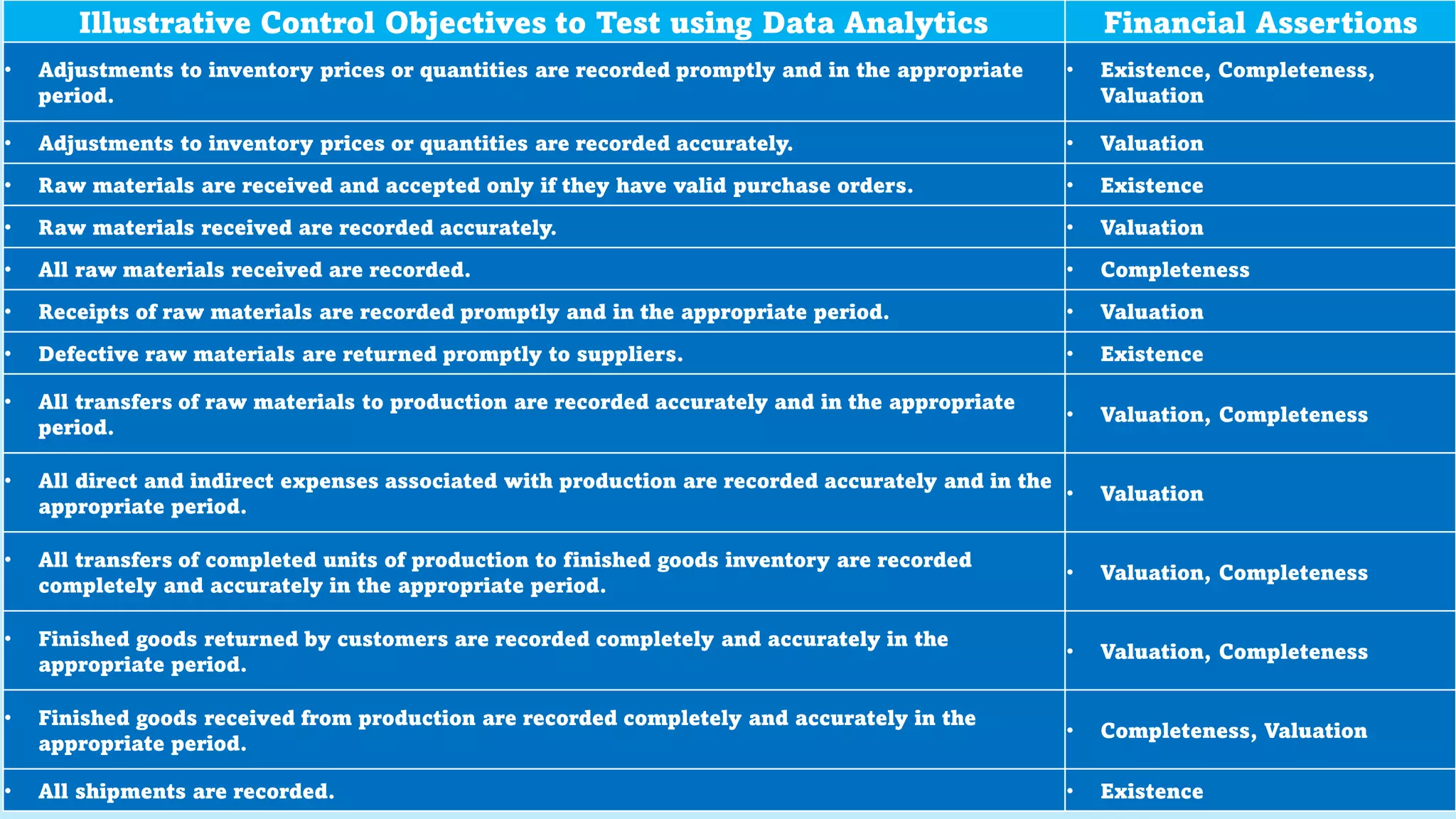 | Illustrative Control Objectives to Test using Data Analytics | Financial Assertions |
|---|---|
| • Adjustments to inventory prices or quantities are recorded promptly and in the appropriate period. | • Existence, Completeness, Valuation |
| • Adjustments to inventory prices or quantities are recorded accurately. | • Valuation |
| • Raw materials are received and accepted only if they have valid purchase orders. | • Existence |
| • Raw materials received are recorded accurately. | • Valuation |
| • All raw materials received are recorded. | • Completeness |
| • Receipts of raw materials are recorded promptly and in the appropriate period. | • Valuation |
| • Defective raw materials are returned promptly to suppliers. | • Existence |
| • All transfers of raw materials to production are recorded accurately and in the appropriate period. | • Valuation, Completeness |
| • All direct and indirect expenses associated with production are recorded accurately and in the appropriate period. | • Valuation |
| • All transfers of completed units of production to finished goods inventory are recorded completely and accurately in the appropriate period. | • Valuation, Completeness |
| • Finished goods returned by customers are recorded completely and accurately in the appropriate period. | • Valuation, Completeness |
| • Finished goods received from production are recorded completely and accurately in the appropriate period. | • Completeness, Valuation |
| • All shipments are recorded. | • Existence |